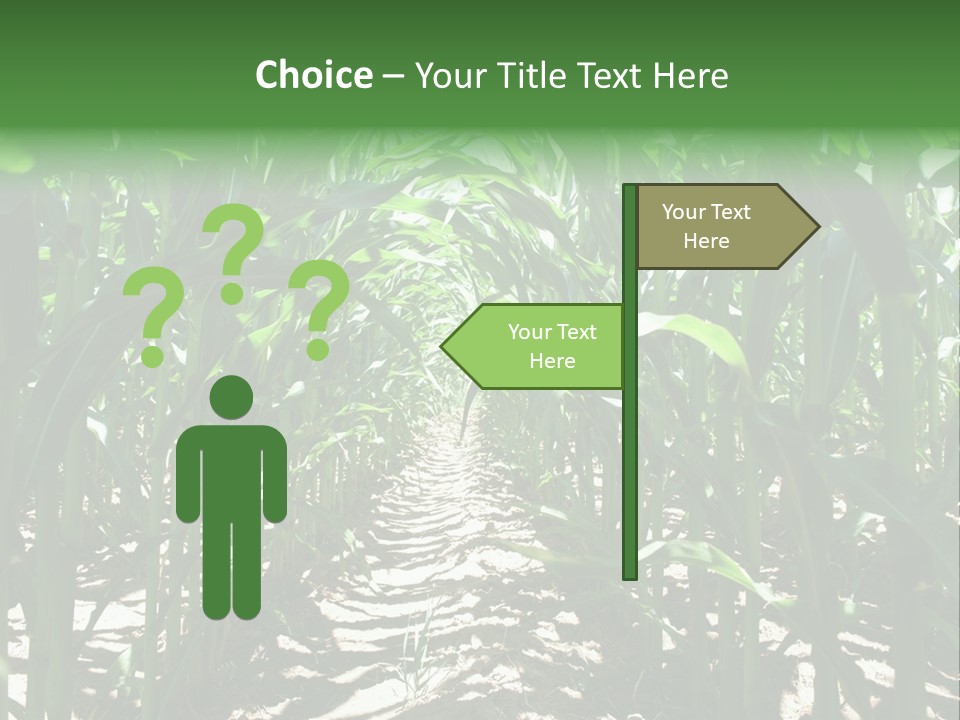 Choice – Your Title Text Here

? ? ?

Your Text Here

Your Text Here